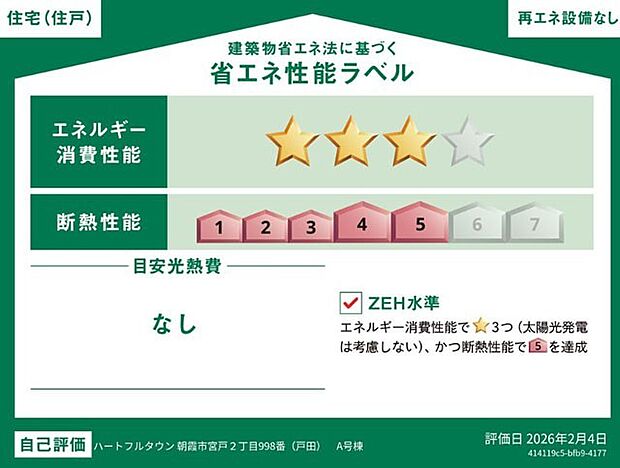 住宅（住戸）

再エネ設備なし

建築物省エネ法に基づく
省エネ性能ラベル

エネルギー消費性能

断熱性能

1 2 3 4 5 6 7

目安光熱費

なし

ZEH水準

エネルギー消費性能で 3つ（太陽光発電は考慮しない）、かつ断熱性能で 5 を達成

自己評価 ハートフルタウン 朝霞市宮戸２丁目998番（戸田） A号棟

評価日 2026年2月4日
414119c5-bfb9-4177